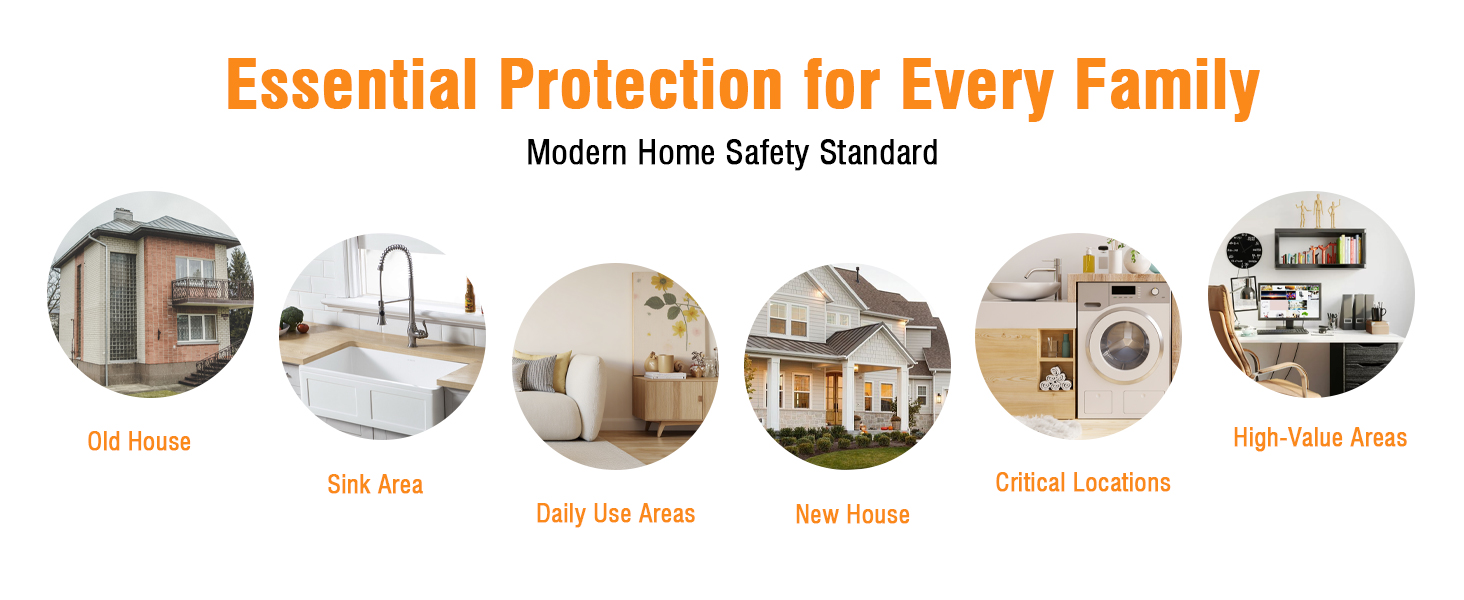 Essential Protection for Every Family

Modern Home Safety Standard

Old House

Sink Area

Daily Use Areas

New House

Critical Locations

High-Value Areas